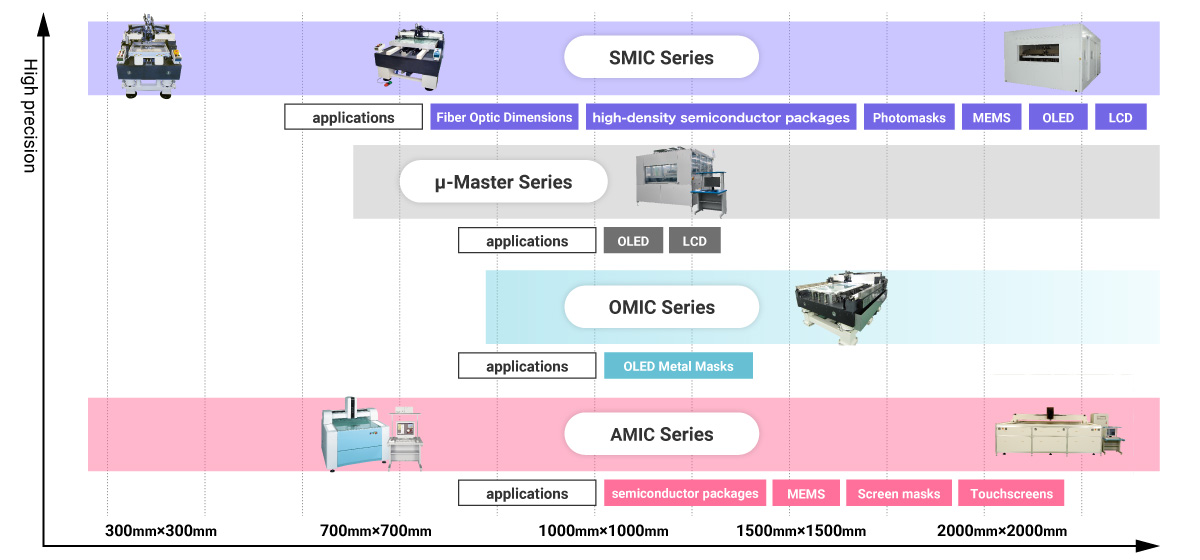 High precision

SMIC Series

applications Fiber Optic Dimensions high-density semiconductor packages Photomasks MEMS OLED LCD

μ-Master Series

applications OLED LCD

OMIC Series

applications OLED Metal Masks

AMIC Series

applications semiconductor packages MEMS Screen masks Touchscreens

300mm×300mm 700mm×700mm 1000mm×1000mm 1500mm×1500mm 2000mm×2000mm